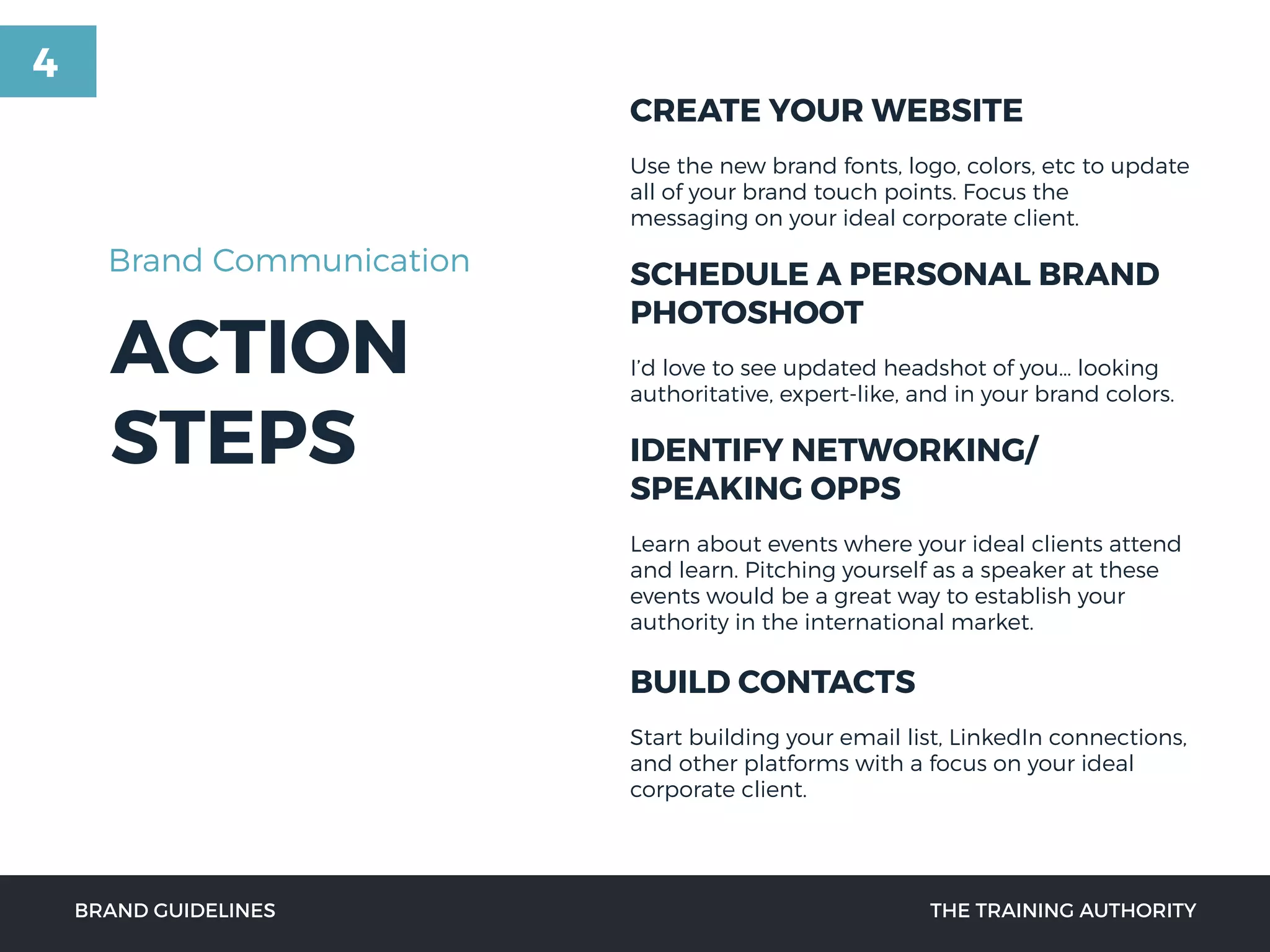 4

Brand Communication

ACTION STEPS

CREATE YOUR WEBSITE

Use the new brand fonts, logo, colors, etc to update all of your brand touch points. Focus the messaging on your ideal corporate client.

SCHEDULE A PERSONAL BRAND PHOTOSHOOT

I'd love to see updated headshot of you… looking authoritative, expert-like, and in your brand colors.

IDENTIFY NETWORKING/ SPEAKING OPPS

Learn about events where your ideal clients attend and learn. Pitching yourself as a speaker at these events would be a great way to establish your authority in the international market.

BUILD CONTACTS

Start building your email list, LinkedIn connections, and other platforms with a focus on your ideal corporate client.

BRAND GUIDELINES

THE TRAINING AUTHORITY